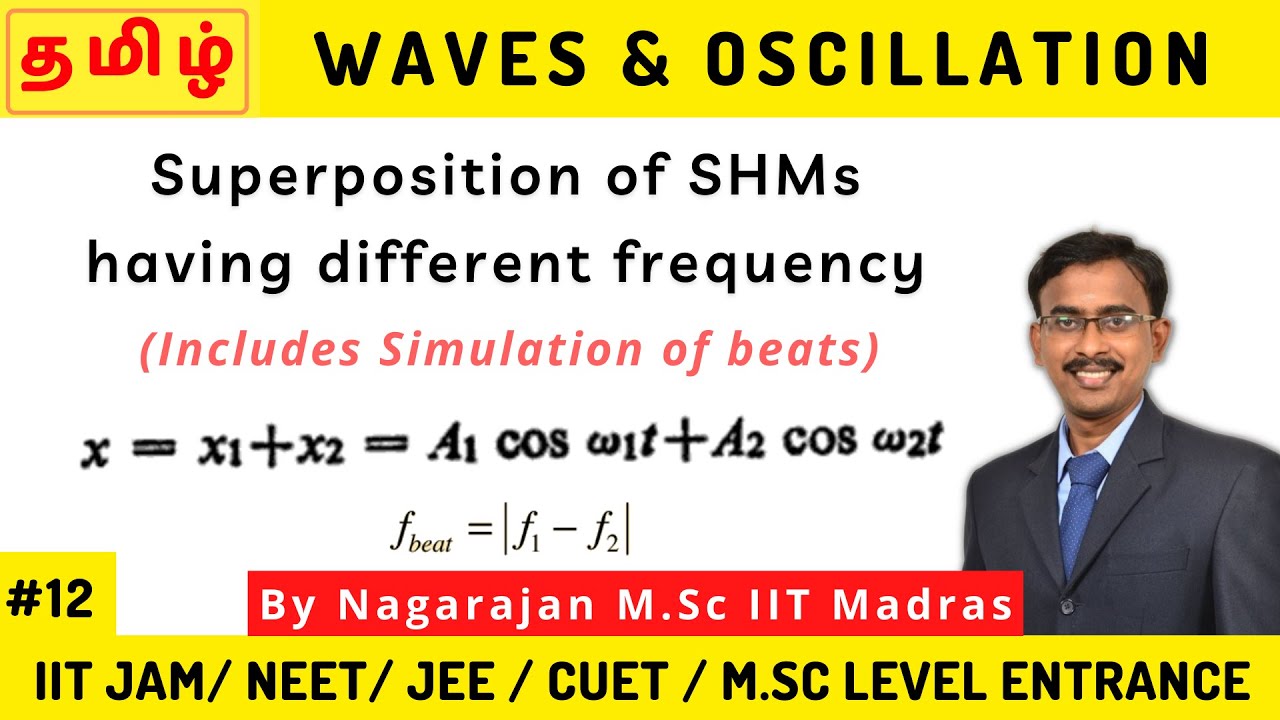 தமிழ்

WAVES & OSCILLATION

Superposition of SHMs having different frequency

(Includes Simulation of beats)

$x = x_1 + x_2 = A_1 \cos \omega_1 t + A_2 \cos \omega_2 t$

$f_{beat} = |f_1 - f_2|$

#12

By Nagarajan M.Sc IIT Madras

IIT JAM/ NEET/ JEE / CUET / M.SC LEVEL ENTRANCE